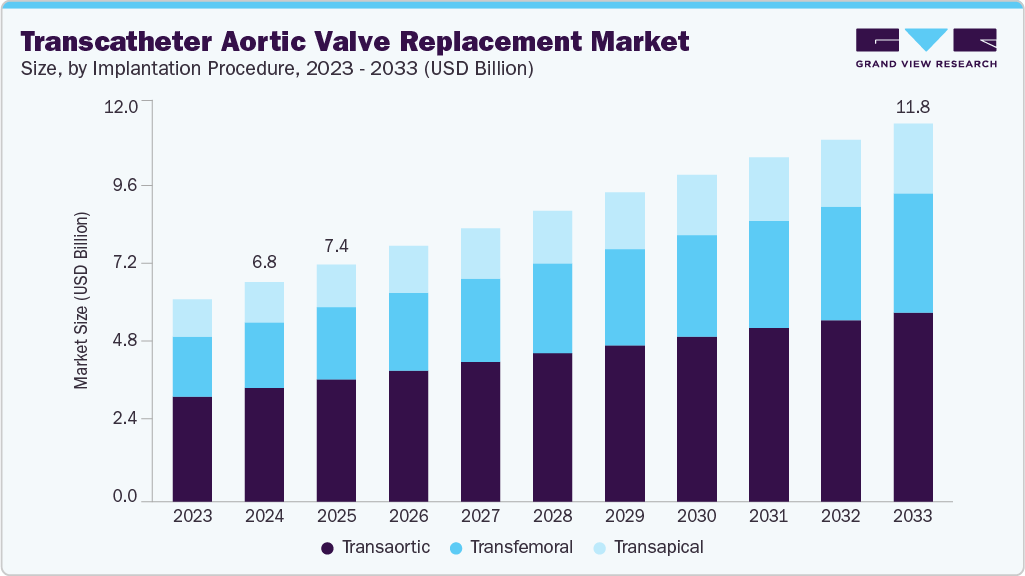 Transcatheter Aortic Valve Replacement Market
Size, by Implantation Procedure, 2023 - 2033 (USD Billion)

GRAND VIEW RESEARCH

Market Size (USD Billion)

12.0
9.6
7.2
4.8
2.4
0.0

6.8
7.4
11.8

2023 2024 2025 2026 2027 2028 2029 2030 2031 2032 2033

Transaortic Transfemoral Transapical